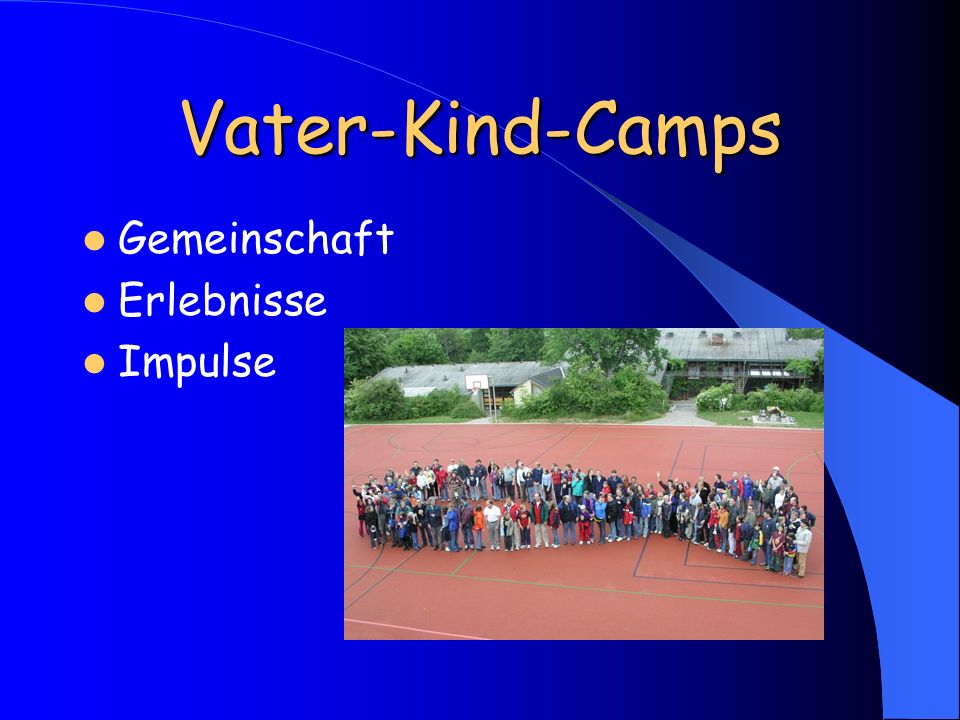 Vater-Kind-Camps

- Gemeinschaft
- Erlebnisse
- Impulse